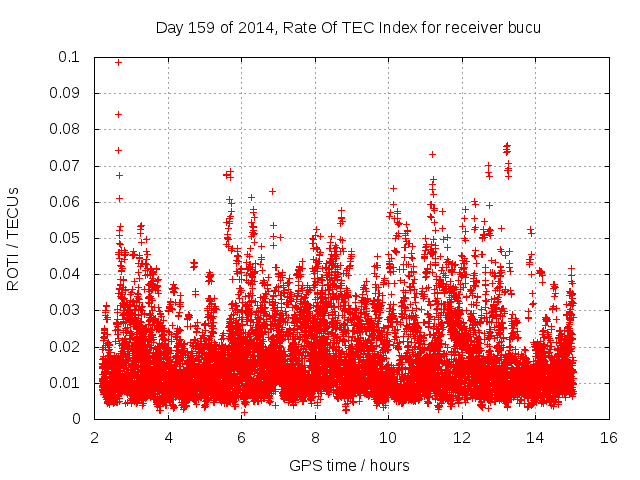 Day 159 of 2014, Rate Of TEC Index for receiver bucu

ROTI / TECUs

0.1
0.09
0.08
0.07
0.06
0.05
0.04
0.03
0.02
0.01
0

2
4
6
8
10
12
14
16

GPS time / hours